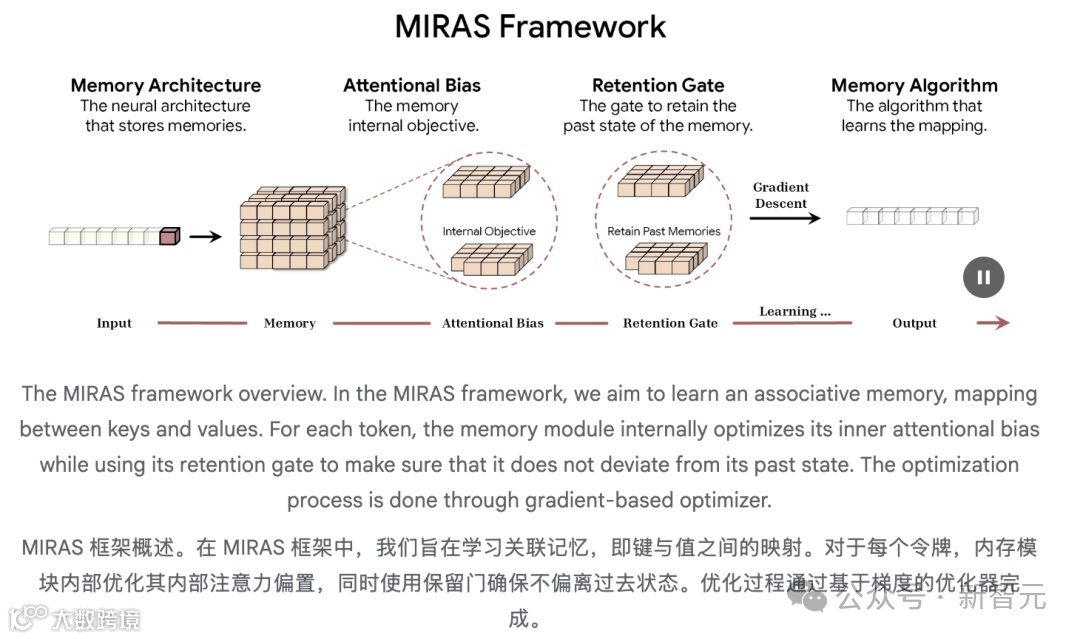 MIRAS Framework

Memory Architecture
The neural architecture that stores memories.

Attentional Bias
The memory internal objective.

Retention Gate
The gate to retain the past state of the memory.

Memory Algorithm
The algorithm that learns the mapping.

Internal Objective

Retain Past Memories

Gradient Descent

Input

Memory

Attentional Bias

Retention Gate

Learning ...

Output

The MIRAS framework overview. In the MIRAS framework, we aim to learn an associative memory, mapping between keys and values. For each token, the memory module internally optimizes its inner attentional bias while using its retention gate to make sure that it does not deviate from its past state. The optimization process is done through gradient-based optimizer.

MIRAS 框架概述。在 MIRAS 框架中，我们旨在学习关联记忆，即键与值之间的映射。对于每个令牌，内存模块内部优化其内部注意力偏置，同时使用保留门确保不偏离过去状态。优化过程通过基于梯度的优化器完成。

大数跨境

公众号 · 新智元